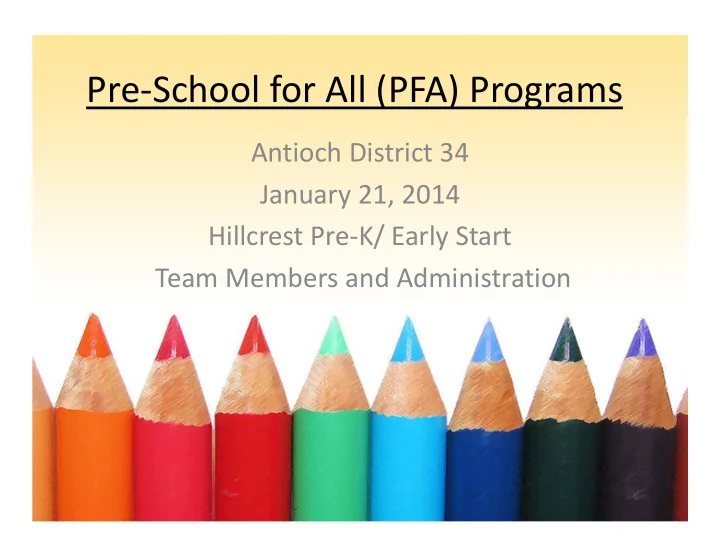 Pre-School for All (PFA) Programs

Antioch District 34

January 21, 2014

Hillcrest Pre-K/ Early Start

Team Members and Administration